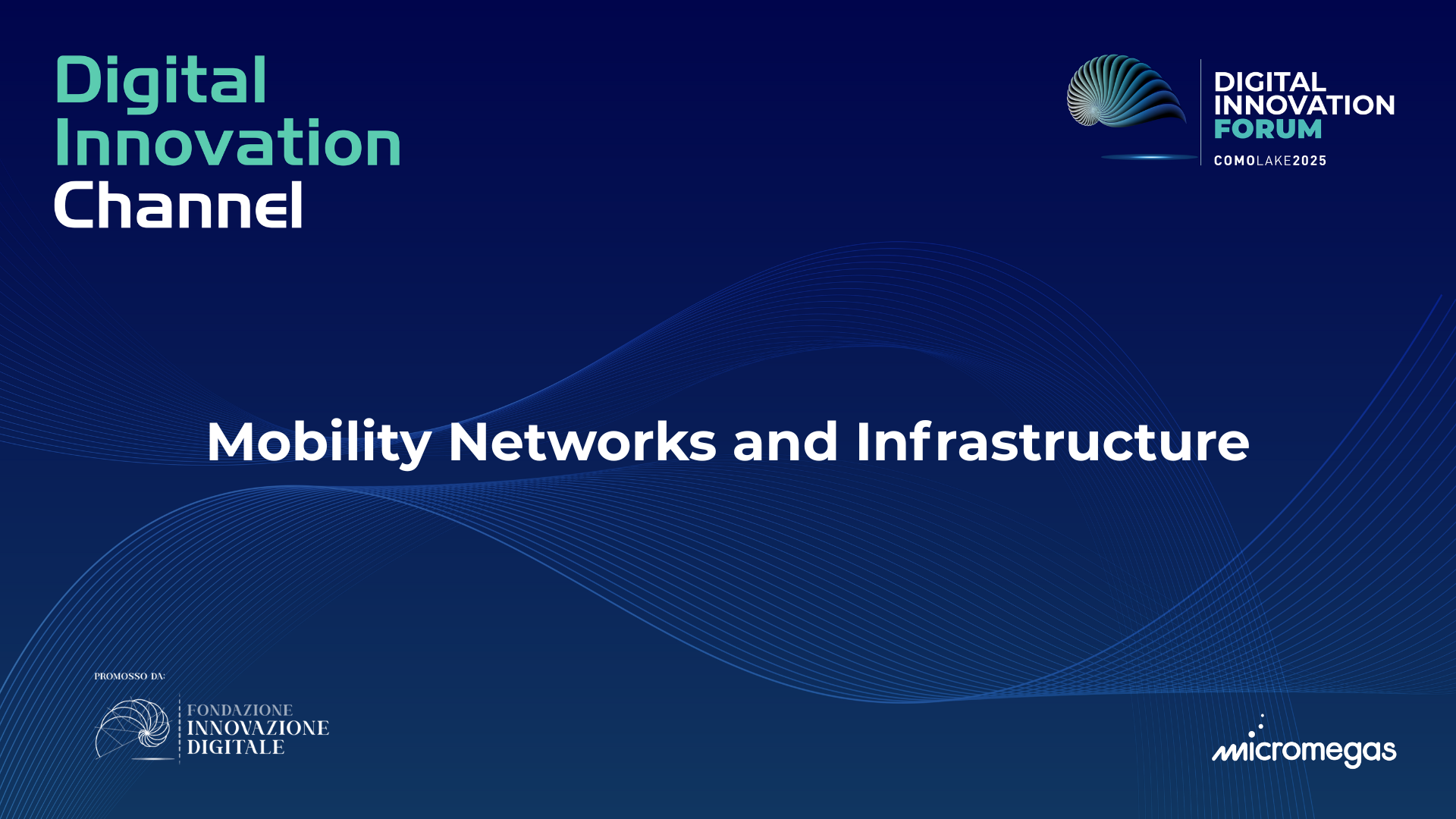 Digital Innovation Channel

DIGITAL INNOVATION FORUM
COMOLAKE2025

Mobility Networks and Infrastructure

PROMOSSO DA:
FONDAZIONE INNOVAZIONE DIGITALE

micromegas